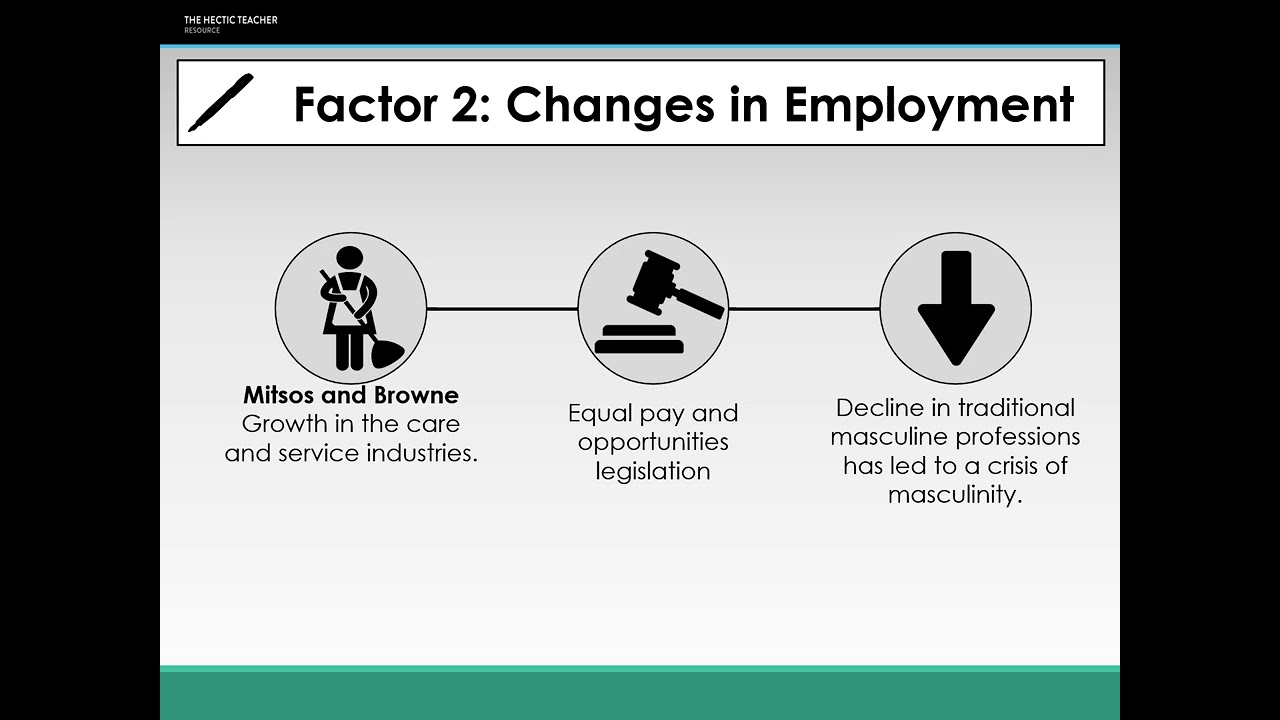 THE HECTIC TEACHER
RESOURCE

Factor 2: Changes in Employment

Mitsos and Browne
Growth in the care and service industries.

Equal pay and opportunities legislation

Decline in traditional masculine professions has led to a crisis of masculinity.